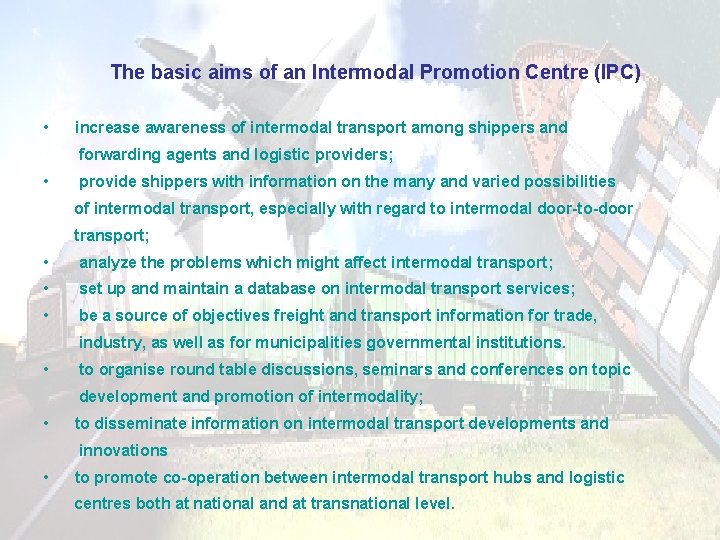 The basic aims of an Intermodal Promotion Centre (IPC)

• increase awareness of intermodal transport among shippers and forwarding agents and logistic providers;
• provide shippers with information on the many and varied possibilities of intermodal transport, especially with regard to intermodal door-to-door transport;
• analyze the problems which might affect intermodal transport;
• set up and maintain a database on intermodal transport services;
• be a source of objectives freight and transport information for trade, industry, as well as for municipalities governmental institutions.
• to organise round table discussions, seminars and conferences on topic development and promotion of intermodality;
• to disseminate information on intermodal transport developments and innovations
• to promote co-operation between intermodal transport hubs and logistic centres both at national and at transnational level.